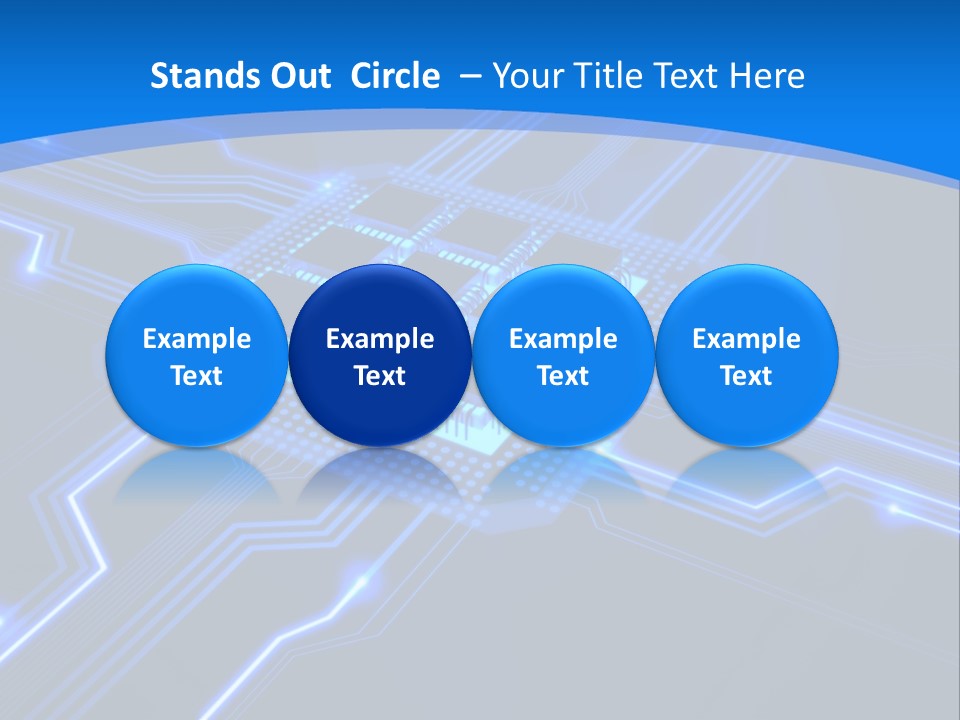 Stands Out Circle – Your Title Text Here

Example Text

Example Text

Example Text

Example Text